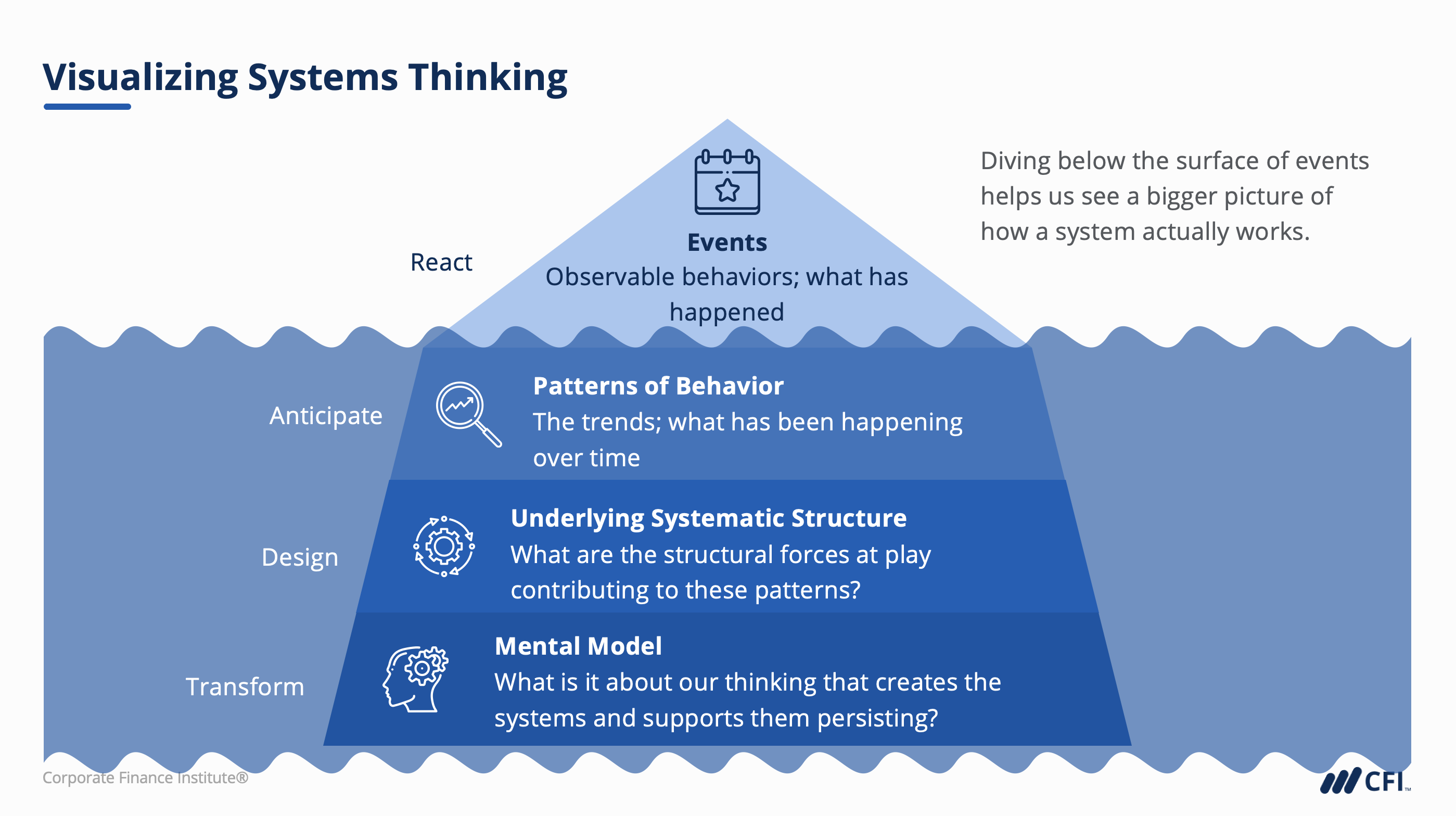 Visualizing Systems Thinking

Diving below the surface of events helps us see a bigger picture of how a system actually works.

React

Events
Observable behaviors; what has happened

Anticipate

Patterns of Behavior
The trends; what has been happening over time

Design

Underlying Systematic Structure
What are the structural forces at play contributing to these patterns?

Transform

Mental Model
What is it about our thinking that creates the systems and supports them persisting?

Corporate Finance Institute®

CFI™